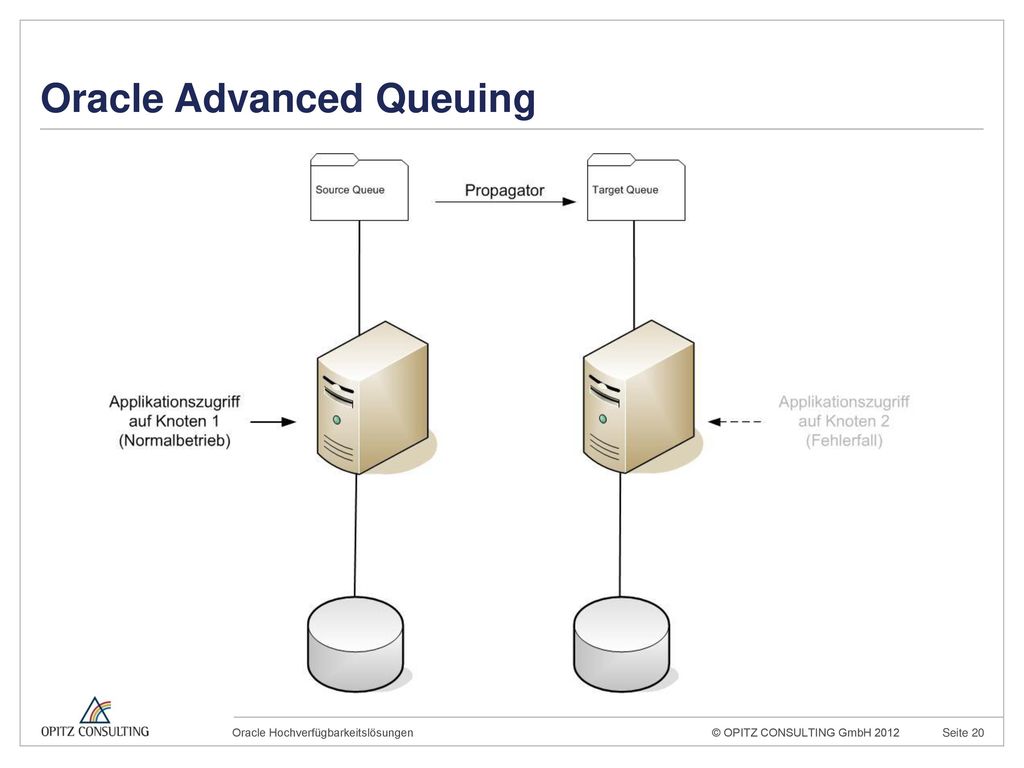 Oracle Advanced Queuing

Source Queue

Propagator

Target Queue

Applikationszugriff auf Knoten 1 (Normalbetrieb)

Applikationszugriff auf Knoten 2 (Fehlerfall)

OPITZ CONSULTING

Oracle Hochverfügbarkeitslösungen

© OPITZ CONSULTING GmbH 2012

Seite 20